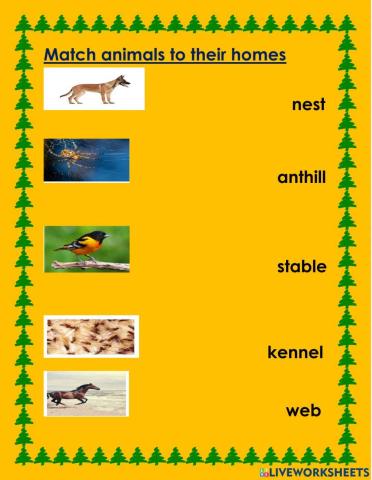 Match animals to their homes

nest

anthill

stable

kennel

web

LIVEWORKSHEETS